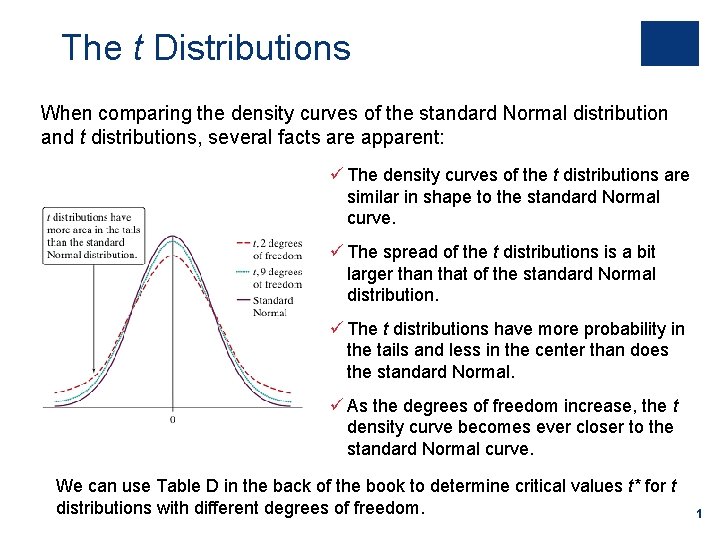 The t Distributions

When comparing the density curves of the standard Normal distribution and t distributions, several facts are apparent:

t distributions have more area in the tails than the standard Normal distribution.

t, 2 degrees of freedom

t, 9 degrees of freedom

Standard Normal

0

✓ The density curves of the t distributions are similar in shape to the standard Normal curve.

✓ The spread of the t distributions is a bit larger than that of the standard Normal distribution.

✓ The t distributions have more probability in the tails and less in the center than does the standard Normal.

✓ As the degrees of freedom increase, the t density curve becomes ever closer to the standard Normal curve.

We can use Table D in the back of the book to determine critical values t* for t distributions with different degrees of freedom.

1